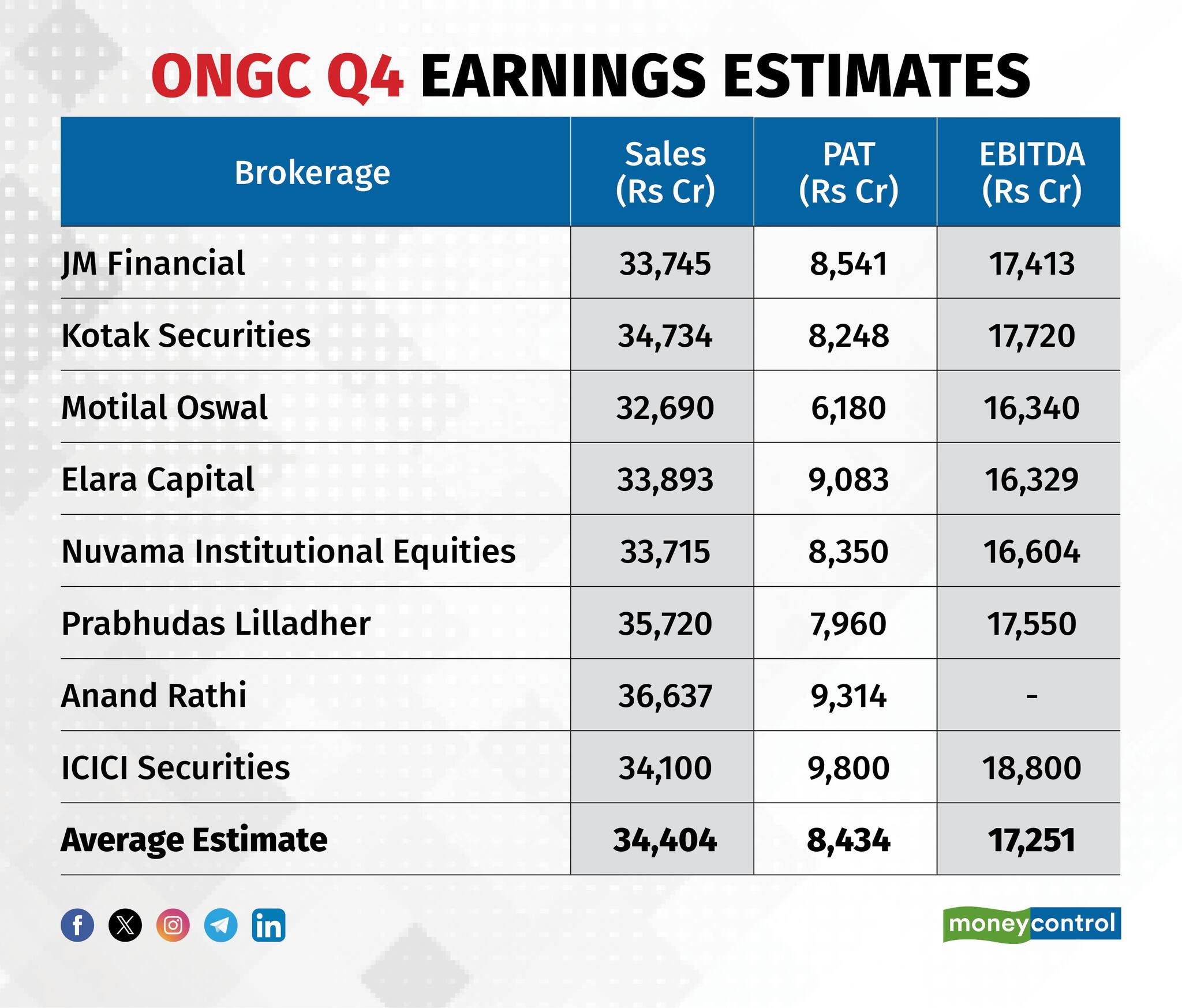 ONGC Q4 EARNINGS ESTIMATES

| Brokerage | Sales (Rs Cr) | PAT (Rs Cr) | EBITDA (Rs Cr) |
|---|---|---|---|
| JM Financial | 33,745 | 8,541 | 17,413 |
| Kotak Securities | 34,734 | 8,248 | 17,720 |
| Motilal Oswal | 32,690 | 6,180 | 16,340 |
| Elara Capital | 33,893 | 9,083 | 16,329 |
| Nuvama Institutional Equities | 33,715 | 8,350 | 16,604 |
| Prabhudas Lilladher | 35,720 | 7,960 | 17,550 |
| Anand Rathi | 36,637 | 9,314 | - |
| ICICI Securities | 34,100 | 9,800 | 18,800 |
| Average Estimate | 34,404 | 8,434 | 17,251 |

moneycontrol